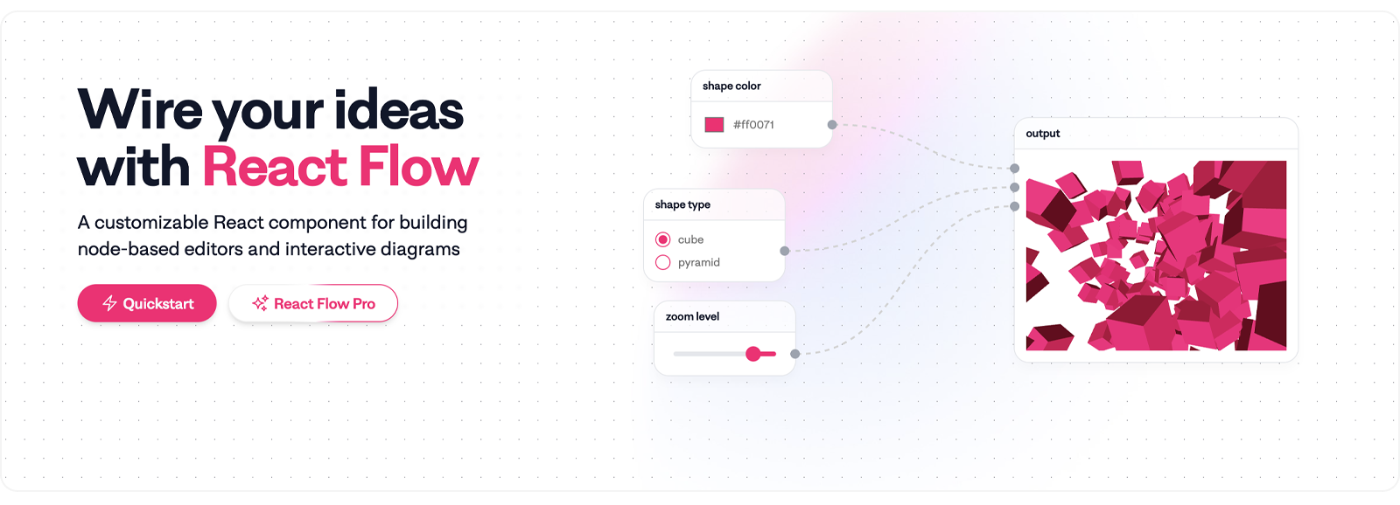 Wire your ideas with React Flow

A customizable React component for building node-based editors and interactive diagrams

Quickstart

React Flow Pro

shape color

#ff0071

shape type

cube

pyramid

zoom level

output